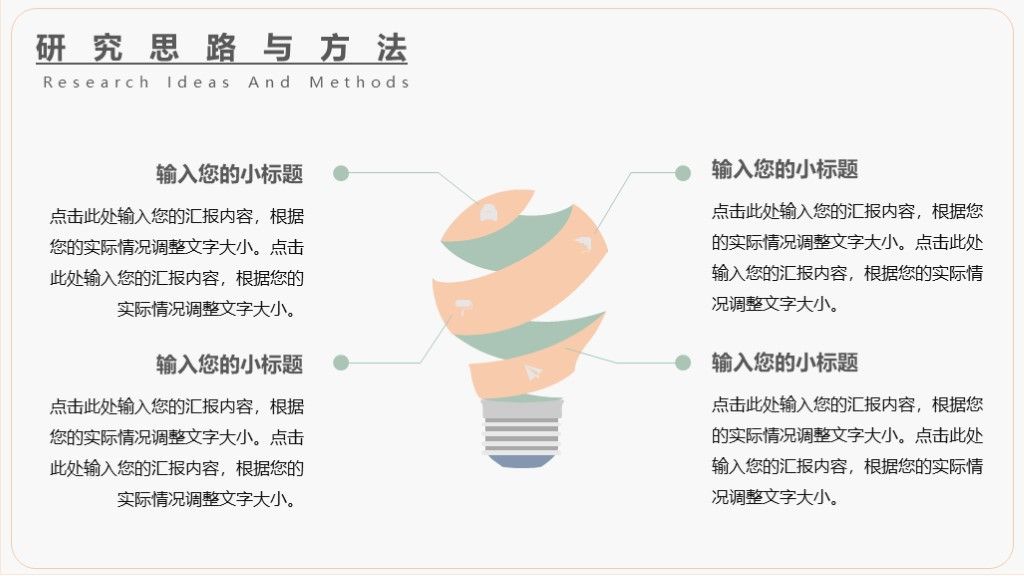 研究思路与方法
Research Ideas And Methods

输入您的小标题

点击此处输入您的汇报内容，根据您的实际情况调整文字大小。点击此处输入您的汇报内容，根据您的实际情况调整文字大小。

输入您的小标题

点击此处输入您的汇报内容，根据您的实际情况调整文字大小。点击此处输入您的汇报内容，根据您的实际情况调整文字大小。

输入您的小标题

点击此处输入您的汇报内容，根据您的实际情况调整文字大小。点击此处输入您的汇报内容，根据您的实际情况调整文字大小。

输入您的小标题

点击此处输入您的汇报内容，根据您的实际情况调整文字大小。点击此处输入您的汇报内容，根据您的实际情况调整文字大小。